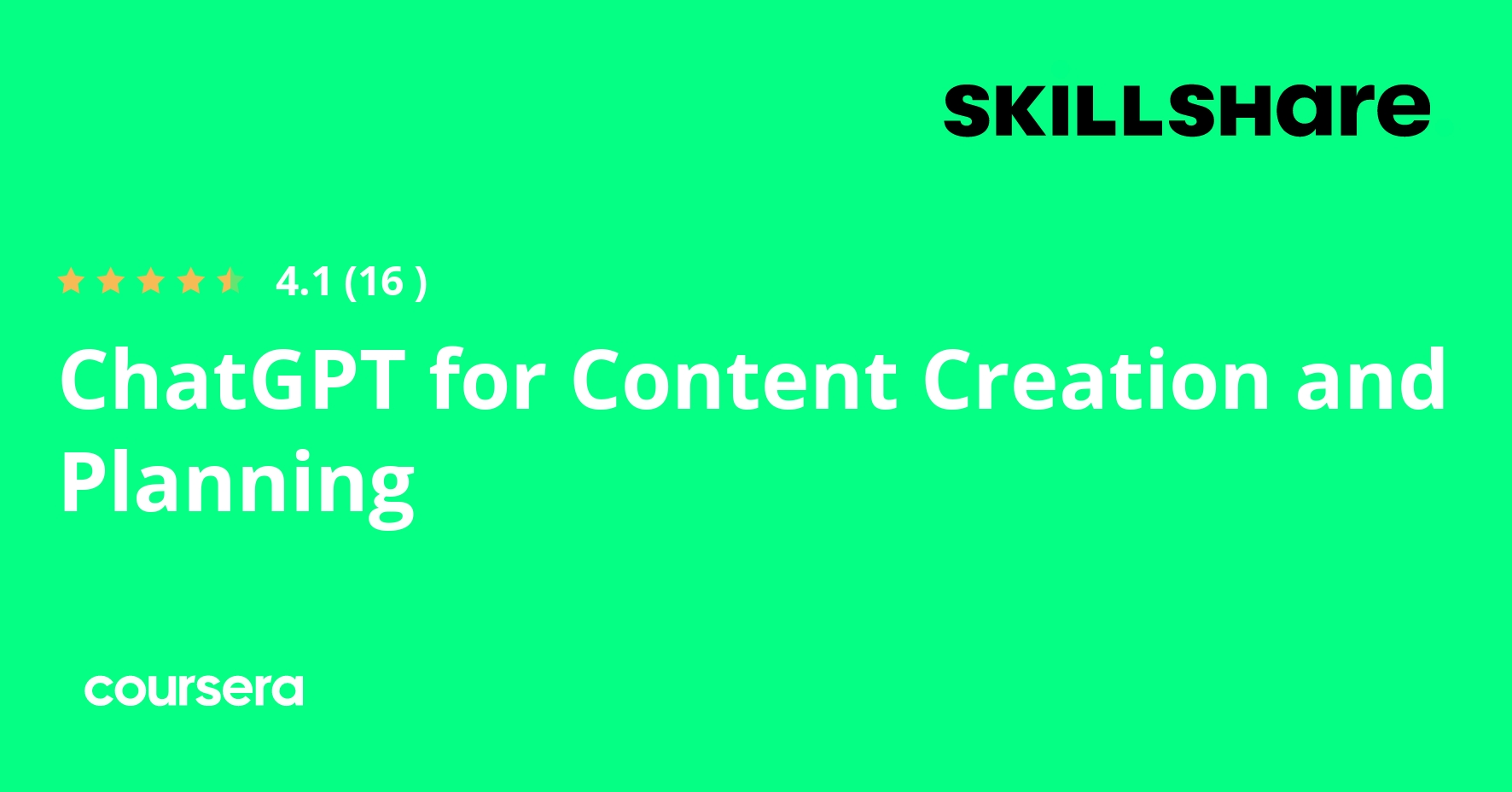 SKILLSHare

4.1 (16 )

ChatGPT for Content Creation and Planning

coursera